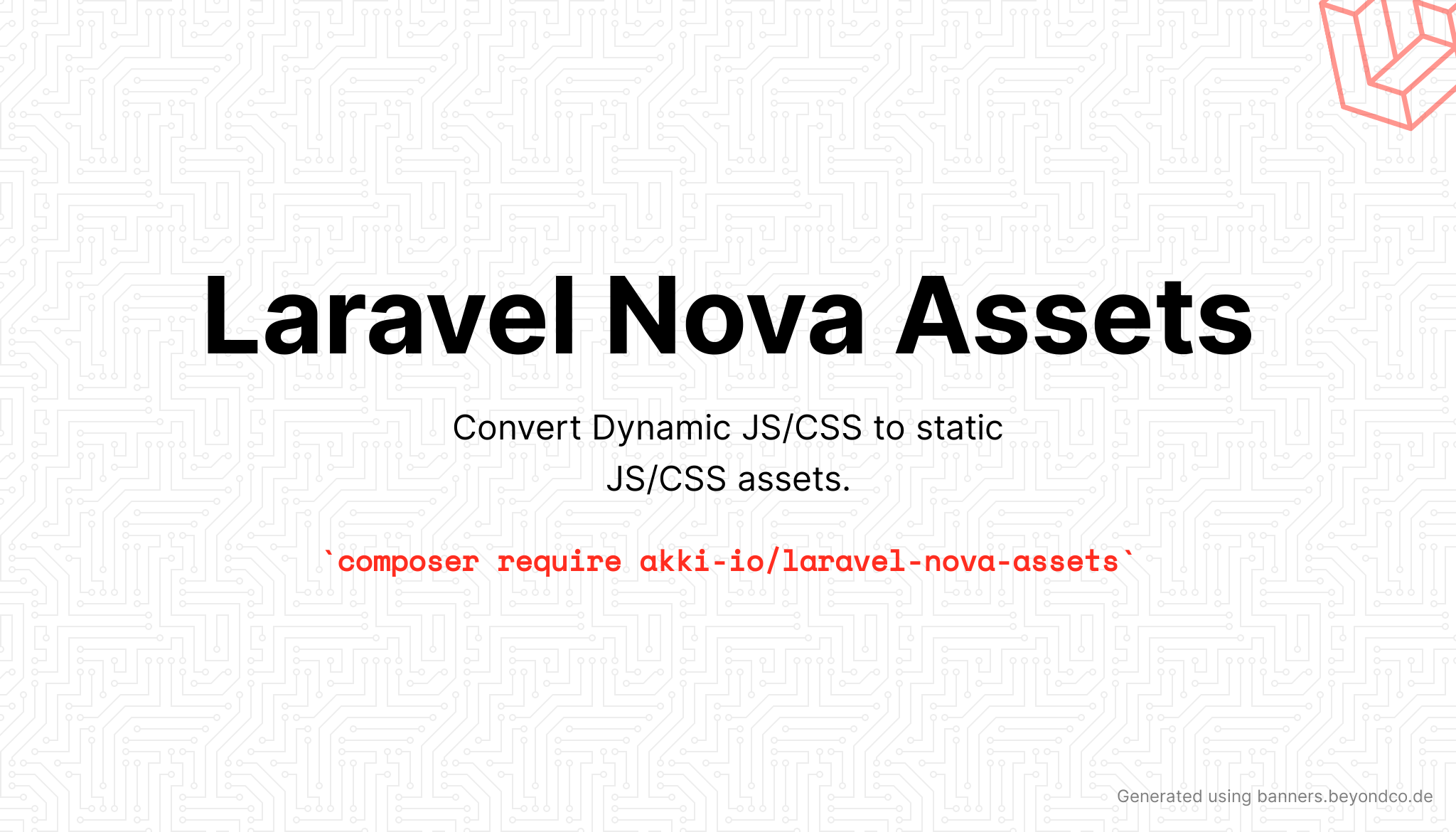 Laravel Nova Assets

Convert Dynamic JS/CSS to static JS/CSS assets.

`composer require akki-io/laravel-nova-assets`

Generated using banners.beyondco.de